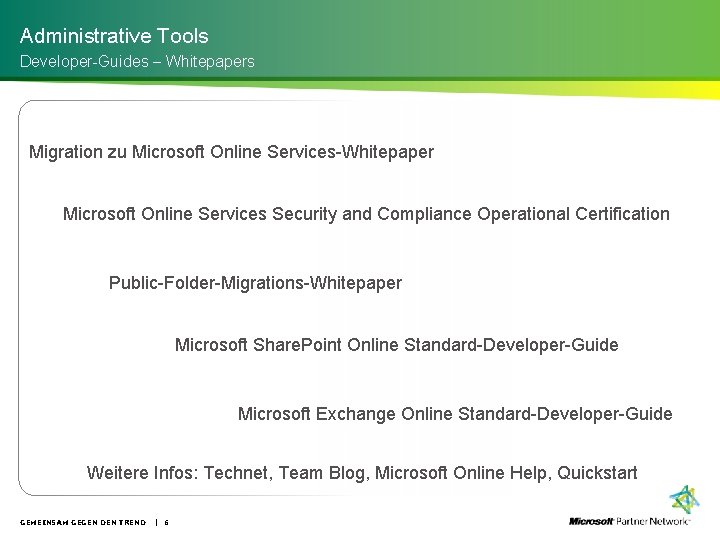 Administrative Tools
Developer-Guides – Whitepapers

Migration zu Microsoft Online Services-Whitepaper

Microsoft Online Services Security and Compliance Operational Certification

Public-Folder-Migrations-Whitepaper

Microsoft SharePoint Online Standard-Developer-Guide

Microsoft Exchange Online Standard-Developer-Guide

Weitere Infos: Technet, Team Blog, Microsoft Online Help, Quickstart

GEMEINSAM GEGEN DEN TREND | 6

Microsoft Partner Network